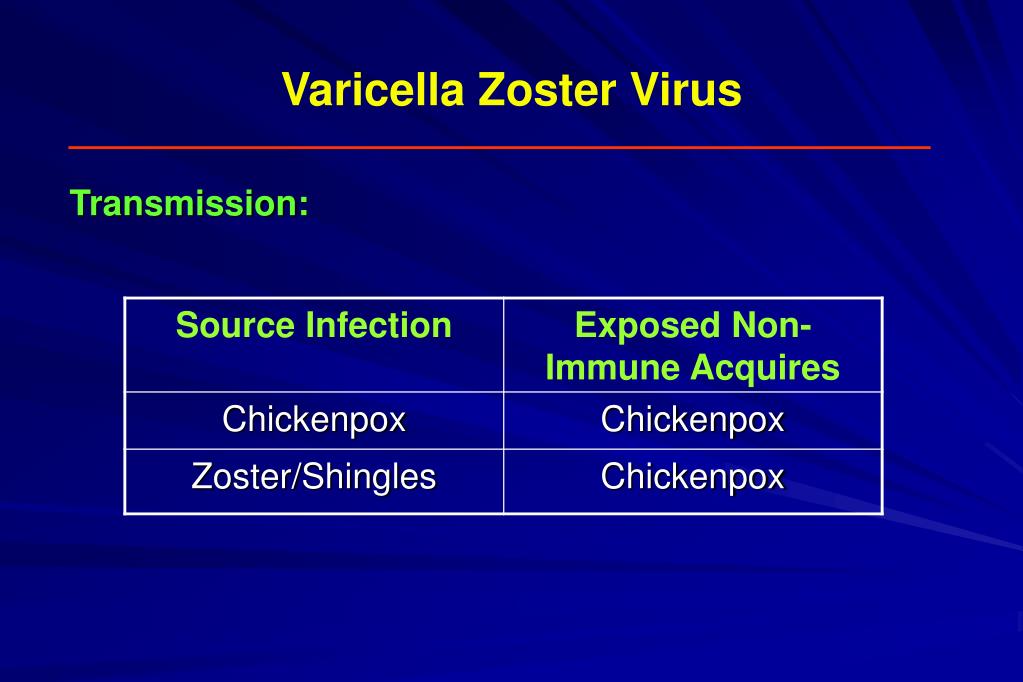 Varicella Zoster Virus

Transmission:

| Source Infection | Exposed Non-Immune Acquires |
|---|---|
| Chickenpox | Chickenpox |
| Zoster/Shingles | Chickenpox |